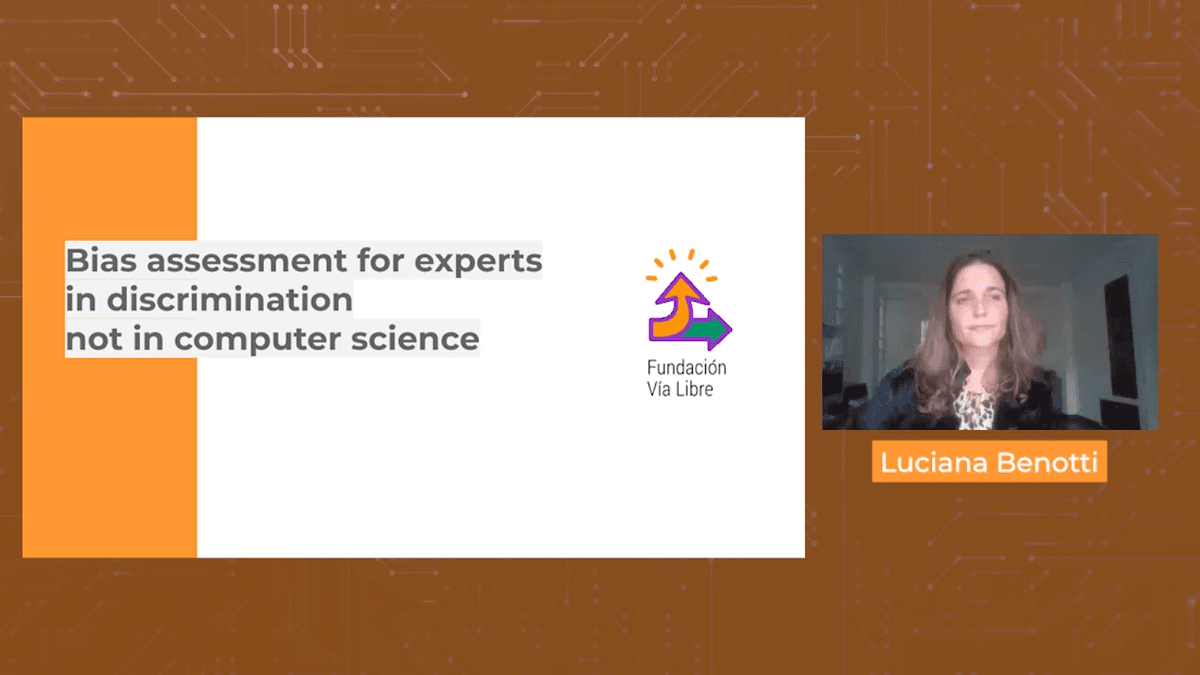 Bias assessment for experts in discrimination not in computer science

Fundación Vía Libre

Luciana Benotti